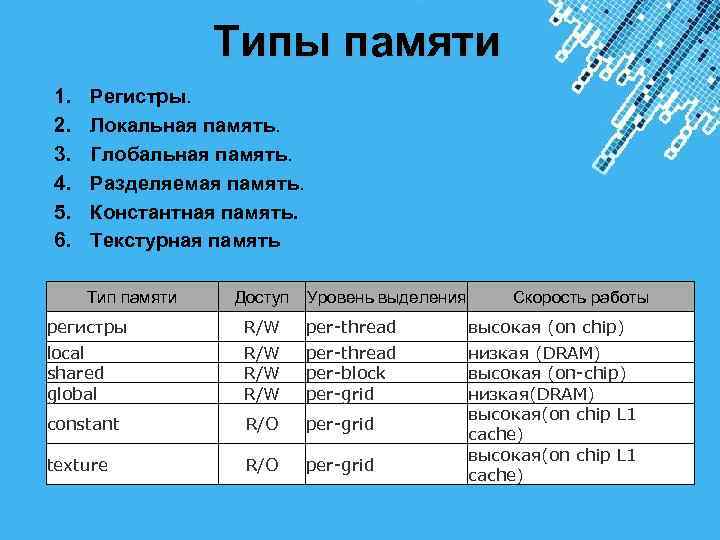 Типы памяти

1. Регистры.
2. Локальная память.
3. Глобальная память.
4. Разделяемая память.
5. Константная память.
6. Текстурная память

| Тип памяти | Доступ | Уровень выделения | Скорость работы |
|---|---|---|---|
| регистры | R/W | per-thread | высокая (on chip) |
| local | R/W | per-thread | низкая (DRAM) |
| shared | R/W | per-block | высокая (on-chip) |
| global | R/W | per-grid | низкая(DRAM) |
| constant | R/O | per-grid | высокая(on chip L1 cache) |
| texture | R/O | per-grid | высокая(on chip L1 cache) |